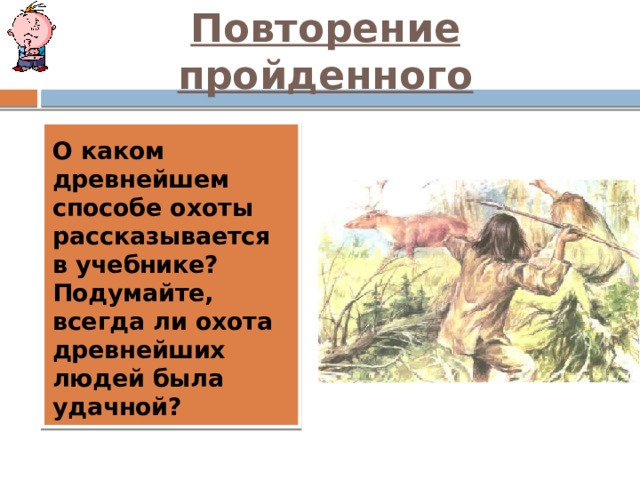 Повторение пройденного

О каком древнейшем способе охоты рассказывается в учебнике? Подумайте, всегда ли охота древнейших людей была удачной?